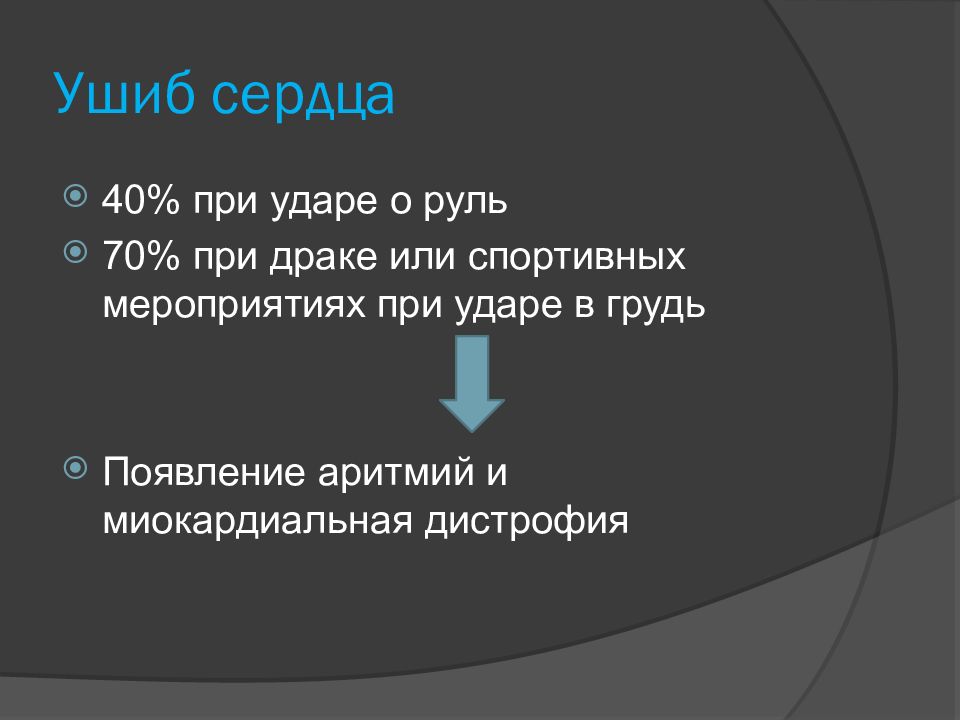 Ушиб сердца

40% при ударе о руль
70% при драке или спортивных мероприятиях при ударе в грудь

Появление аритмий и миокардиальная дистрофия